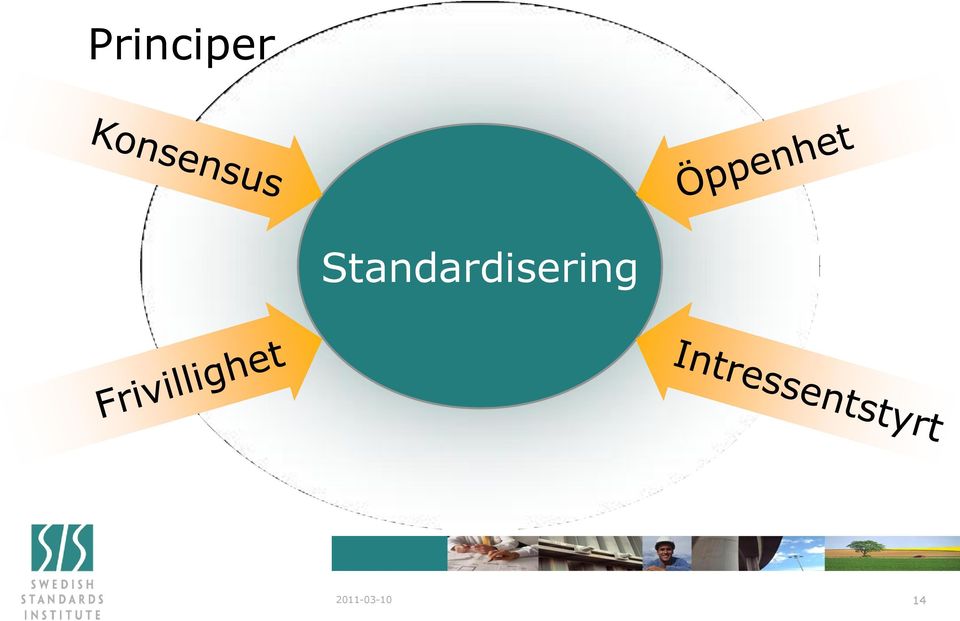 Principer

Konsensus

Öppenhet

Standardisering

Frivillighet

Intressentstyrt

SIS
SWEDISH STANDARDS INSTITUTE

2011-03-10

14